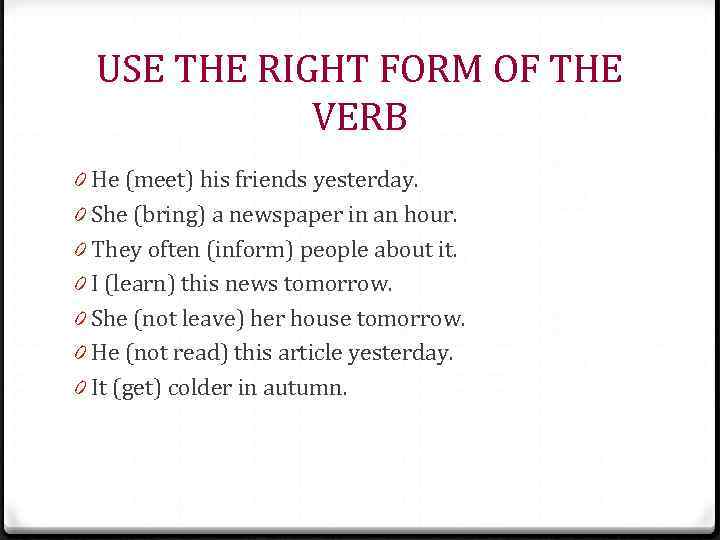 USE THE RIGHT FORM OF THE VERB

0 He (meet) his friends yesterday.
0 She (bring) a newspaper in an hour.
0 They often (inform) people about it.
0 I (learn) this news tomorrow.
0 She (not leave) her house tomorrow.
0 He (not read) this article yesterday.
0 It (get) colder in autumn.